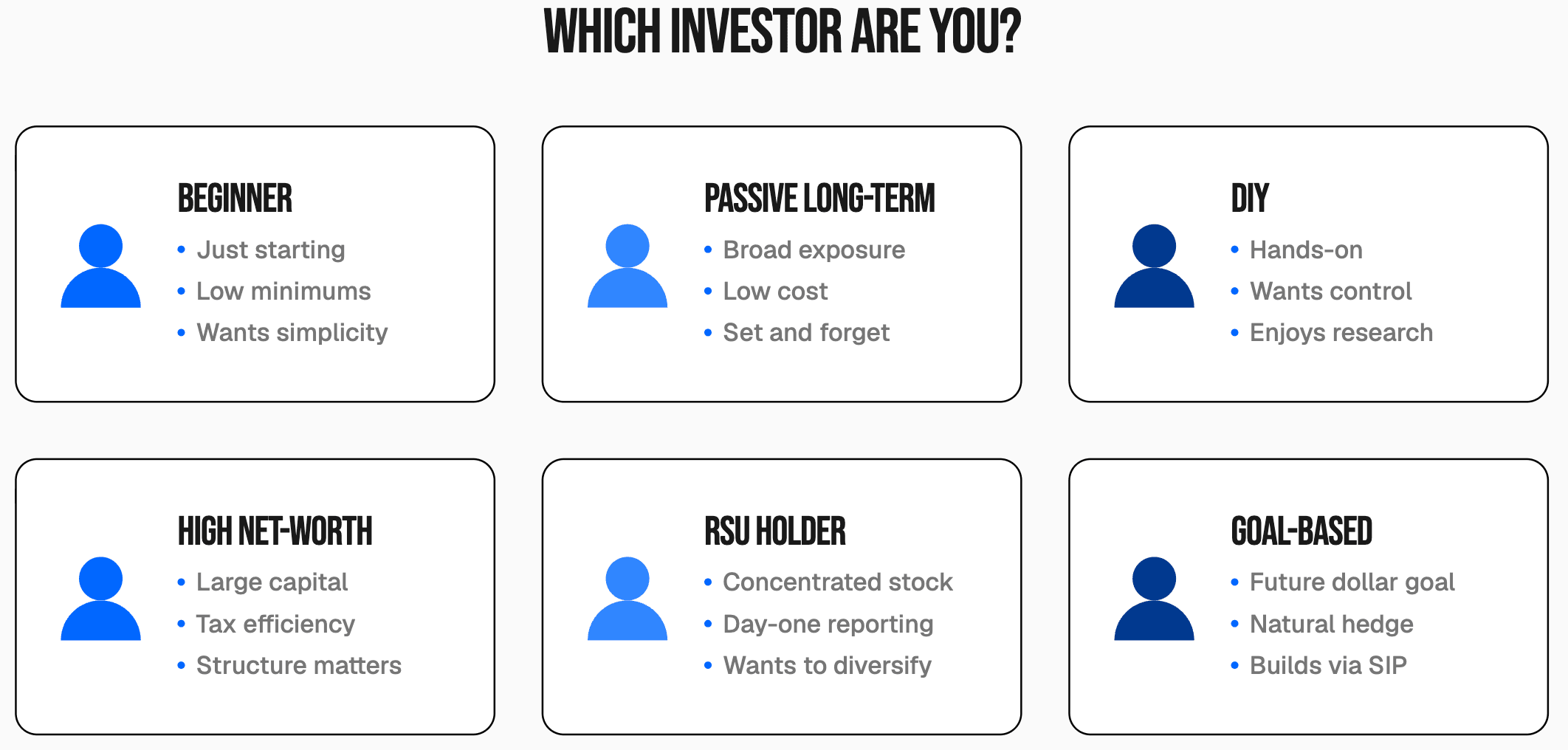 WHICH INVESTOR ARE YOU?

BEGINNER
• Just starting
• Low minimums
• Wants simplicity

PASSIVE LONG-TERM
• Broad exposure
• Low cost
• Set and forget

DIY
• Hands-on
• Wants control
• Enjoys research

HIGH NET-WORTH
• Large capital
• Tax efficiency
• Structure matters

RSU HOLDER
• Concentrated stock
• Day-one reporting
• Wants to diversify

GOAL-BASED
• Future dollar goal
• Natural hedge
• Builds via SIP